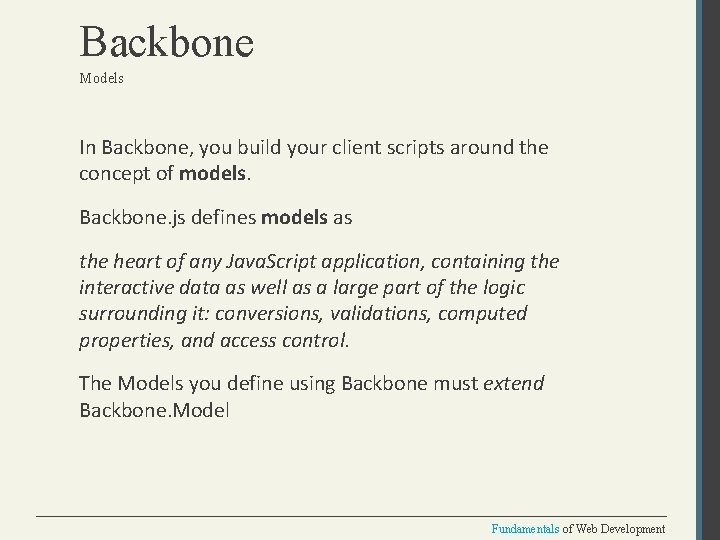 Backbone
Models

In Backbone, you build your client scripts around the concept of models.

Backbone.js defines models as

the heart of any JavaScript application, containing the interactive data as well as a large part of the logic surrounding it: conversions, validations, computed properties, and access control.

The Models you define using Backbone must extend Backbone.Model

Fundamentals of Web Development